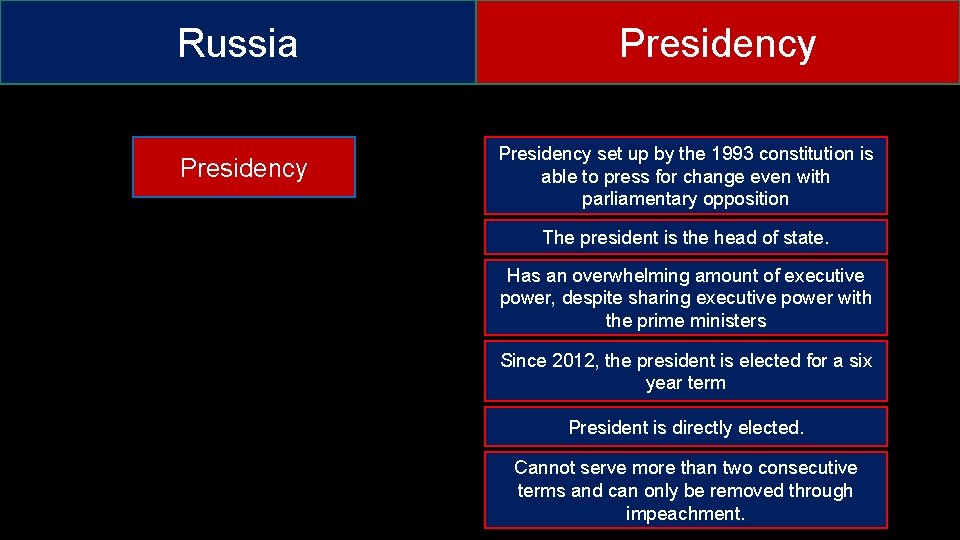 Russia

Presidency

Presidency

Presidency set up by the 1993 constitution is able to press for change even with parliamentary opposition

The president is the head of state.

Has an overwhelming amount of executive power, despite sharing executive power with the prime ministers

Since 2012, the president is elected for a six year term

President is directly elected.

Cannot serve more than two consecutive terms and can only be removed through impeachment.